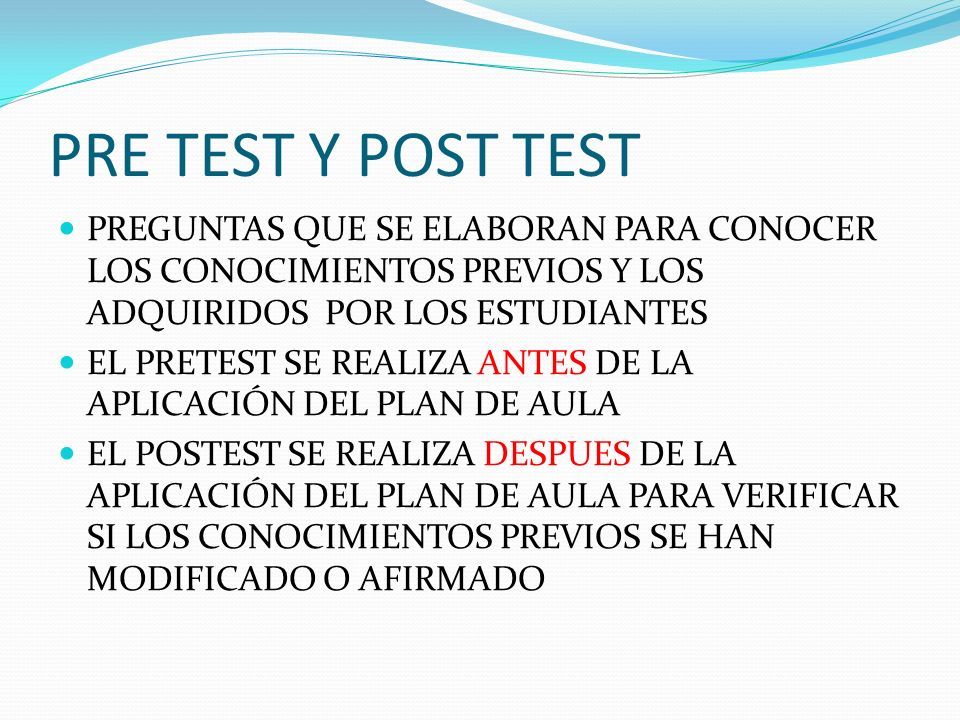 PRE TEST Y POST TEST

- PREGUNTAS QUE SE ELABORAN PARA CONOCER LOS CONOCIMIENTOS PREVIOS Y LOS ADQUIRIDOS POR LOS ESTUDIANTES
- EL PRETEST SE REALIZA ANTES DE LA APLICACIÓN DEL PLAN DE AULA
- EL POSTEST SE REALIZA DESPUES DE LA APLICACIÓN DEL PLAN DE AULA PARA VERIFICAR SI LOS CONOCIMIENTOS PREVIOS SE HAN MODIFICADO O AFIRMADO